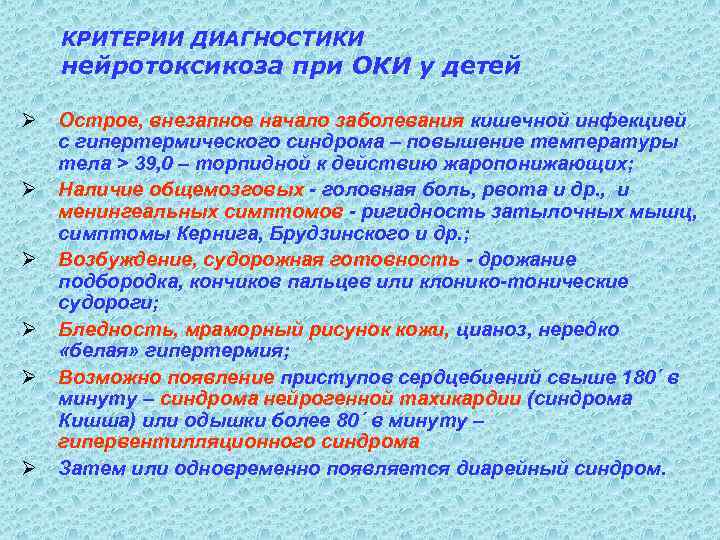 КРИТЕРИИ ДИАГНОСТИКИ
нейротоксикоза при ОКИ у детей

➢ Острое, внезапное начало заболевания кишечной инфекцией с гипертермического синдрома – повышение температуры тела > 39,0 – торпидной к действию жаропонижающих;

➢ Наличие общемозговых - головная боль, рвота и др., и менингеальных симптомов - ригидность затылочных мышц, симптомы Кернига, Брудзинского и др.;

➢ Возбуждение, судорожная готовность - дрожание подбородка, кончиков пальцев или клонико-тонические судороги;

➢ Бледность, мраморный рисунок кожи, цианоз, нередко «белая» гипертермия;

➢ Возможно появление приступов сердцебиений свыше 180´ в минуту – синдрома нейрогенной тахикардии (синдрома Кишша) или одышки более 80´ в минуту – гипервентилляционного синдрома

➢ Затем или одновременно появляется диарейный синдром.